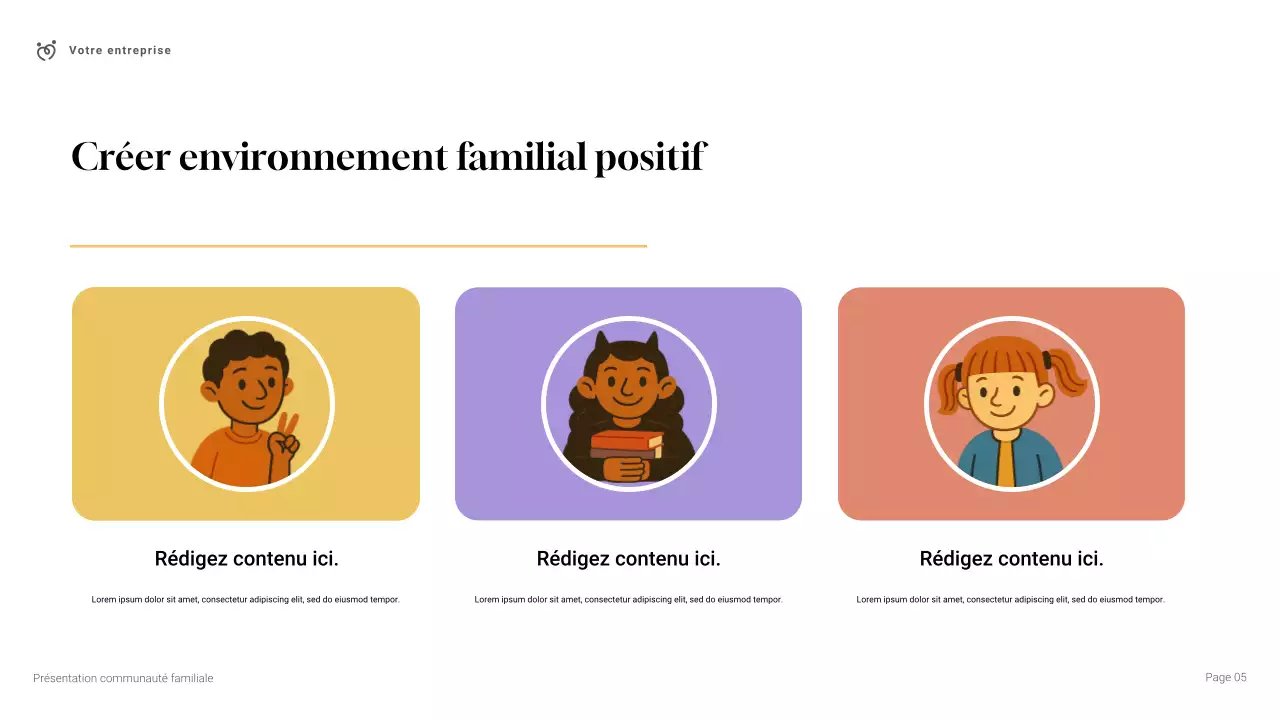 Votre entreprise

Créer environnement familial positif

Rédigez contenu ici.

Lorem ipsum dolor sit amet, consectetur adipiscing elit, sed do eiusmod tempor.

Rédigez contenu ici.

Lorem ipsum dolor sit amet, consectetur adipiscing elit, sed do eiusmod tempor.

Rédigez contenu ici.

Lorem ipsum dolor sit amet, consectetur adipiscing elit, sed do eiusmod tempor.

Présentation communauté familiale

Page 05